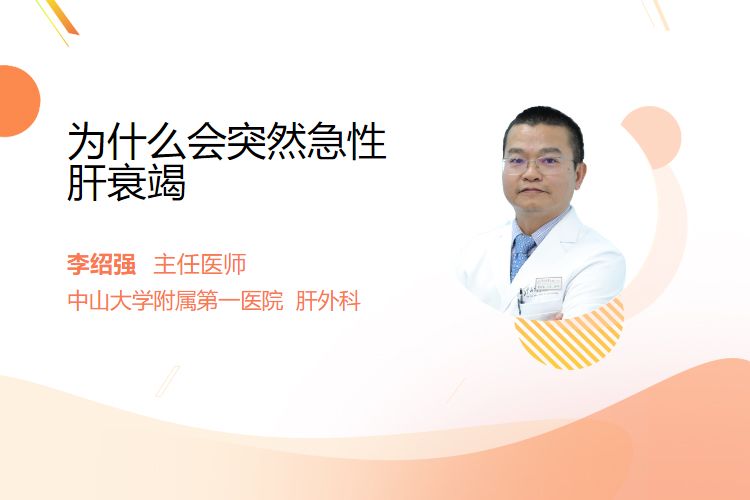 为什么会突然急性肝衰竭

李绍强 主任医师
中山大学附属第一医院 肝外科